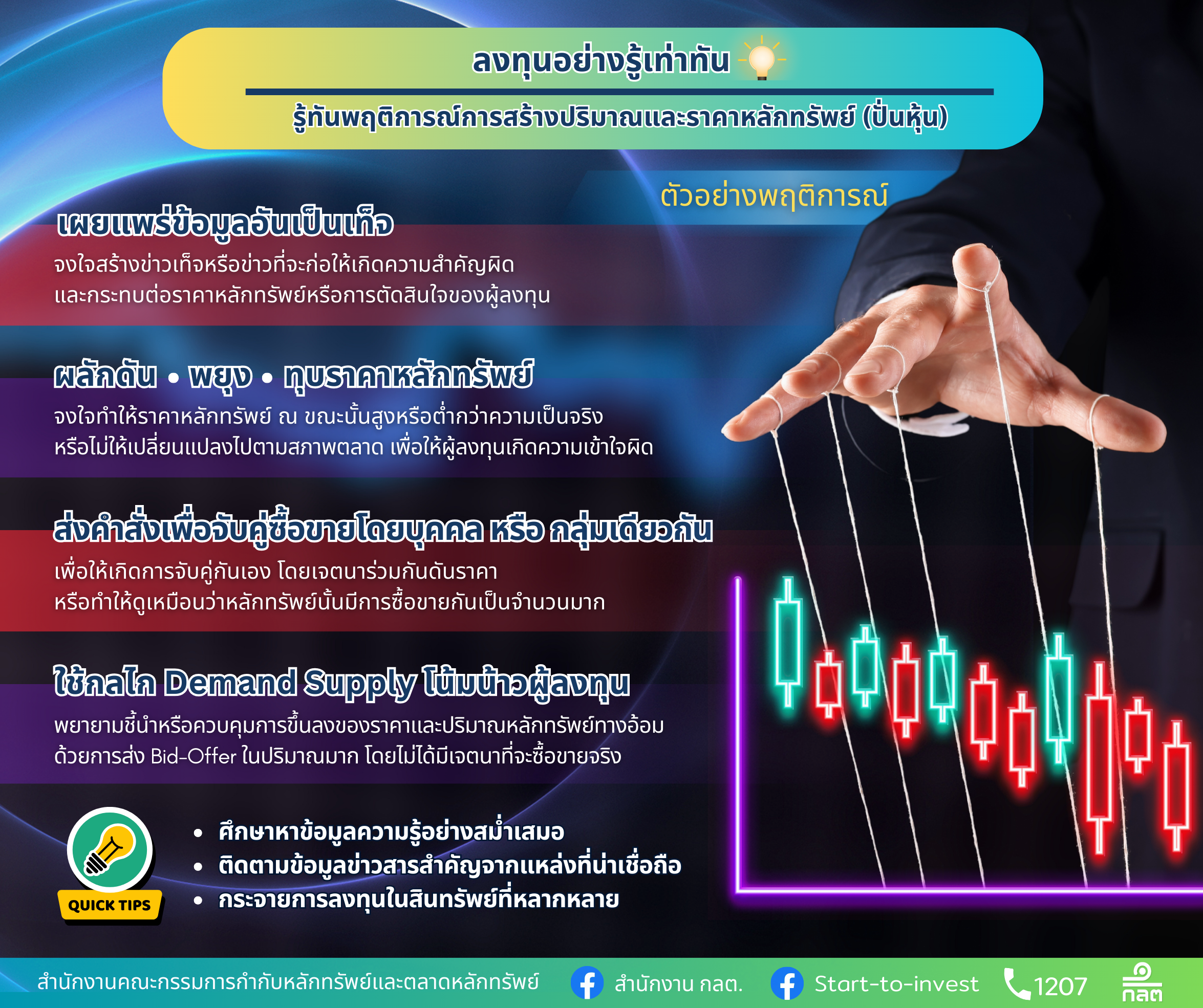 ลงทุนอย่างรู้เท่าทัน

รู้ทันพฤติการณ์การสร้างปริมาณและราคาหลักทรัพย์ (ปั่นหุ้น)

ตัวอย่างพฤติการณ์

เผยแพร่ข้อมูลอันเป็นเท็จ

จงใจสร้างข่าวเท็จหรือข่าวที่จะก่อให้เกิดความสำคัญผิด และกระทบต่อราคาหลักทรัพย์หรือการตัดสินใจของผู้ลงทุน

ผลักดัน • พยุง • ทุบราคาหลักทรัพย์

จงใจทำให้ราคาหลักทรัพย์ ณ ขณะนั้นสูงหรือต่ำกว่าความเป็นจริง หรือไม่ให้เปลี่ยนแปลงไปตามสภาพตลาด เพื่อให้ผู้ลงทุนเกิดความเข้าใจผิด

ส่งคำสั่งเพื่อจับคู่ซื้อขายโดยบุคคล หรือ กลุ่มเดียวกัน

เพื่อให้เกิดการจับคู่กันเอง โดยเจตนาร่วมกันดันราคา หรือทำให้ดูเหมือนว่าหลักทรัพย์นั้นมีการซื้อขายกันเป็นจำนวนมาก

ใช้กลไก Demand Supply โน้มน้าวผู้ลงทุน

พยายามชี้นำหรือควบคุมการขึ้นลงของราคาและปริมาณหลักทรัพย์ทางอ้อม ด้วยการส่ง Bid-Offer ในปริมาณมาก โดยไม่ได้มีเจตนาที่จะซื้อขายจริง

QUICK TIPS

• ศึกษาหาข้อมูลความรู้อย่างสม่ำเสมอ
• ติดตามข้อมูลข่าวสารสำคัญจากแหล่งที่น่าเชื่อถือ
• กระจายการลงทุนในสินทรัพย์ที่หลากหลาย

สำนักงานคณะกรรมการกำกับหลักทรัพย์และตลาดหลักทรัพย์ สำนักงาน กลต. Start-to-invest 1207 กลต